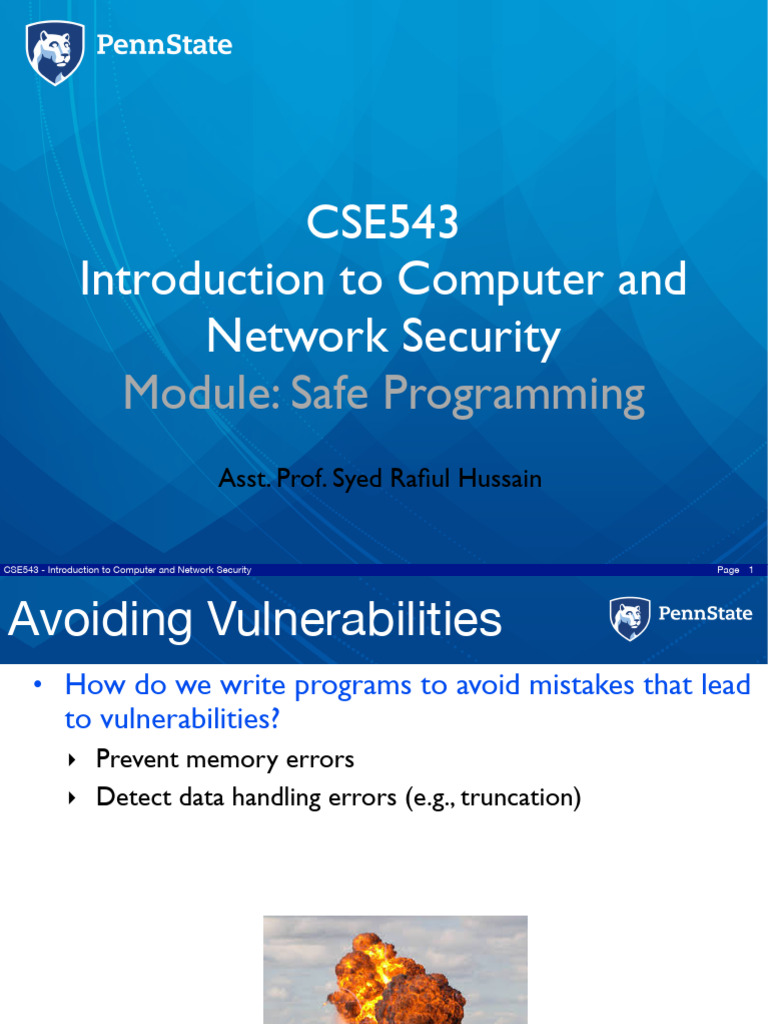 PennState

CSE543
Introduction to Computer and Network Security
Module: Safe Programming

Asst. Prof. Syed Rafiul Hussain

CSE543 - Introduction to Computer and Network Security

Page 1

Avoiding Vulnerabilities

PennState

• How do we write programs to avoid mistakes that lead to vulnerabilities?
‣ Prevent memory errors
‣ Detect data handling errors (e.g., truncation)